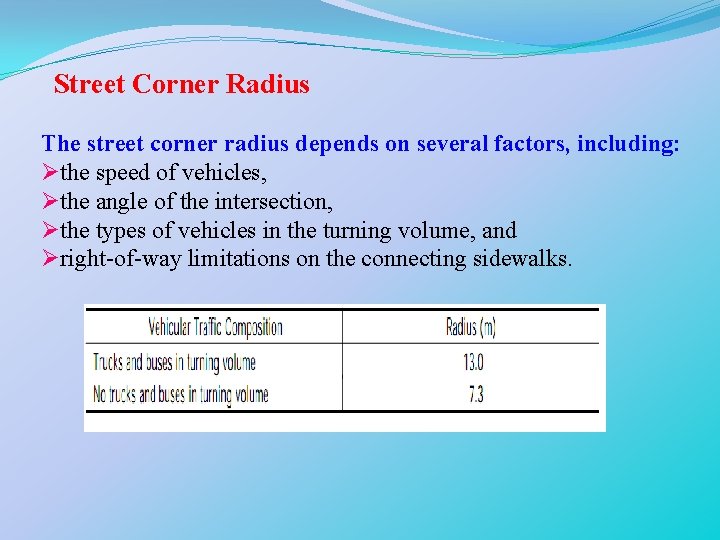 Street Corner Radius

The street corner radius depends on several factors, including:
➢the speed of vehicles,
➢the angle of the intersection,
➢the types of vehicles in the turning volume, and
➢right-of-way limitations on the connecting sidewalks.

| Vehicular Traffic Composition | Radius (m) |
|---|---|
| Trucks and buses in turning volume | 13.0 |
| No trucks and buses in turning volume | 7.3 |